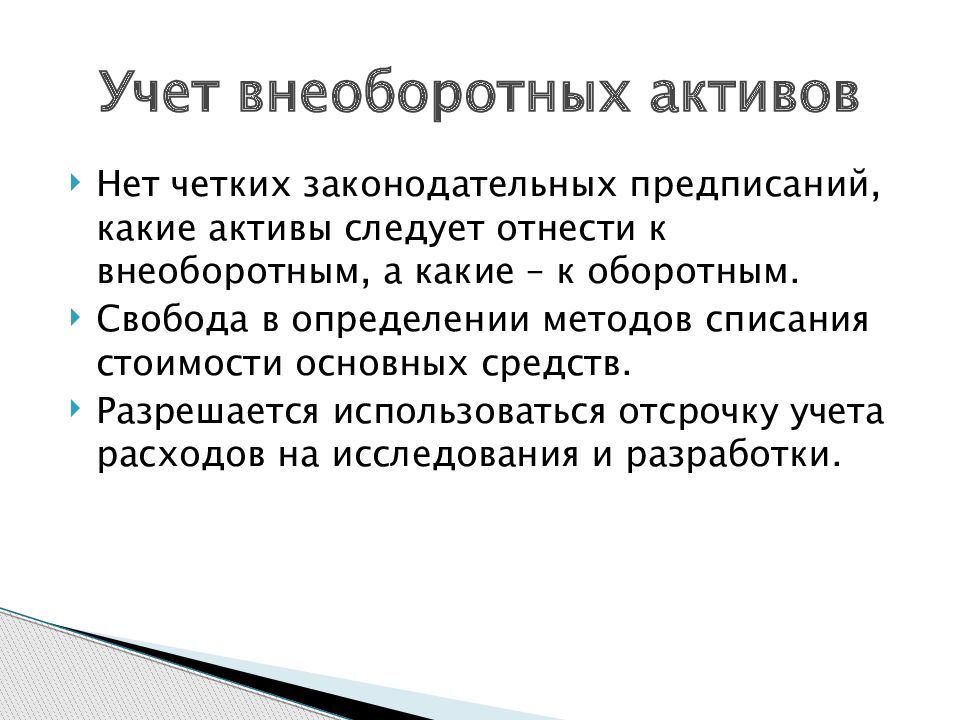 Учет внеоборотных активов

Нет четких законодательных предписаний, какие активы следует отнести к внеоборотным, а какие – к оборотным.

Свобода в определении методов списания стоимости основных средств.

Разрешается использоваться отсрочку учета расходов на исследования и разработки.